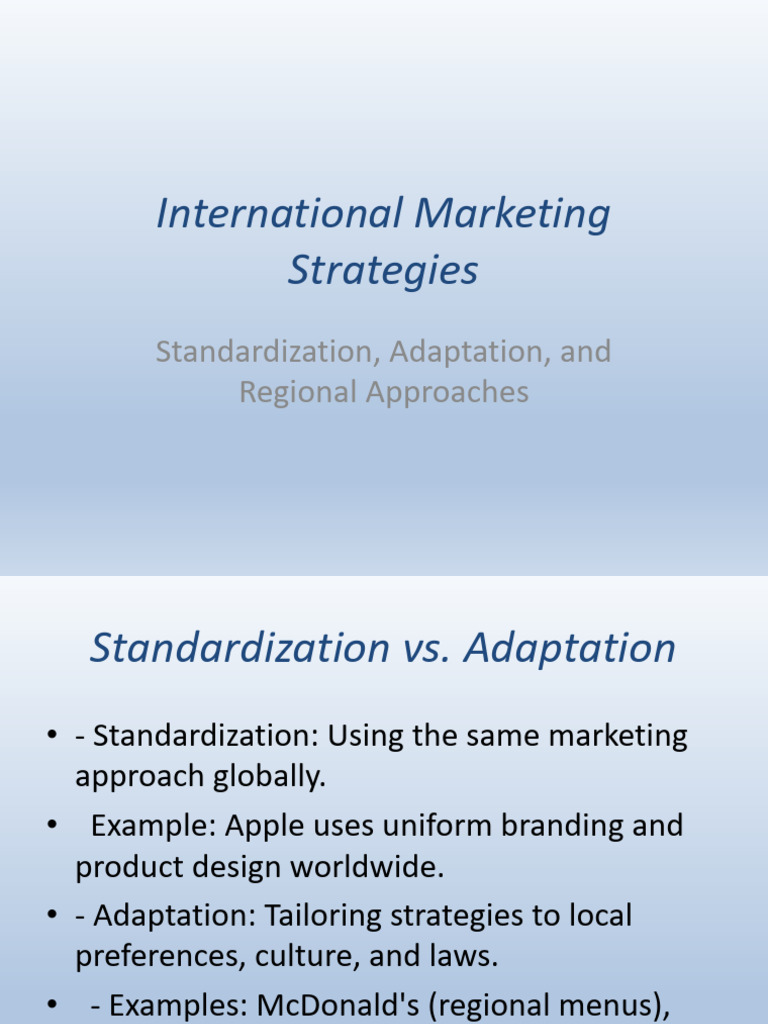 International Marketing Strategies

Standardization, Adaptation, and Regional Approaches

Standardization vs. Adaptation

• - Standardization: Using the same marketing approach globally.
• Example: Apple uses uniform branding and product design worldwide.
• - Adaptation: Tailoring strategies to local preferences, culture, and laws.
• - Examples: McDonald's (regional menus),